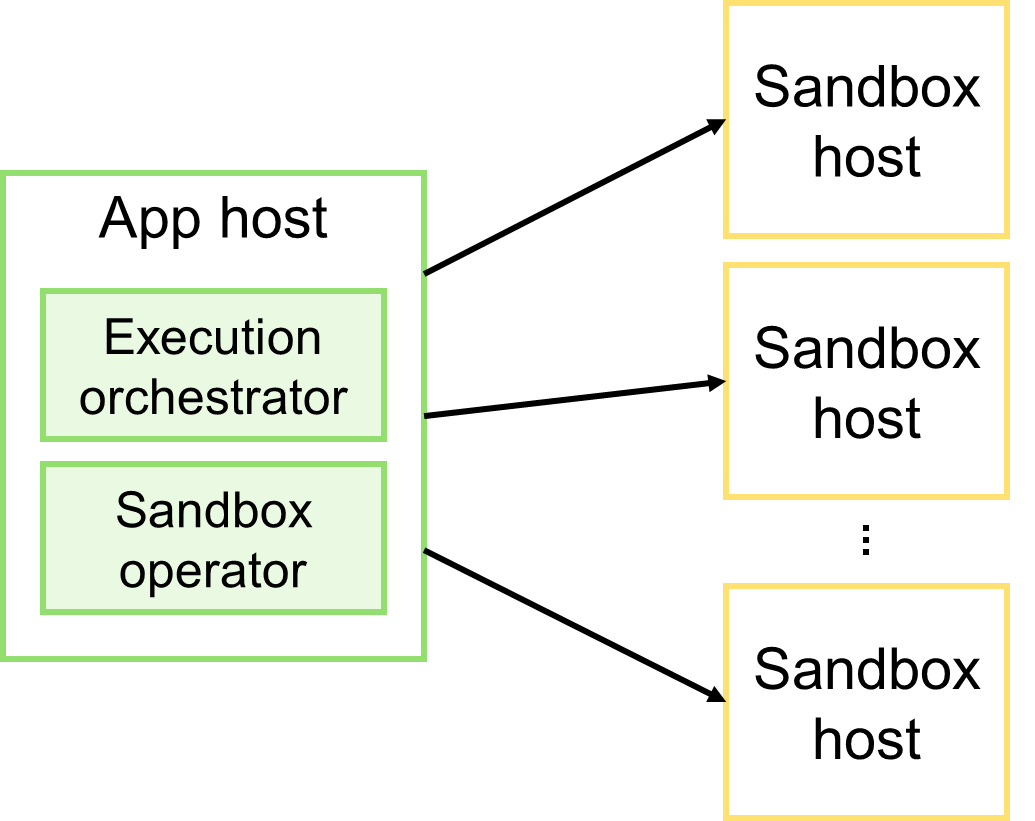 App host

Execution orchestrator

Sandbox operator

Sandbox host

Sandbox host

⋮

Sandbox host